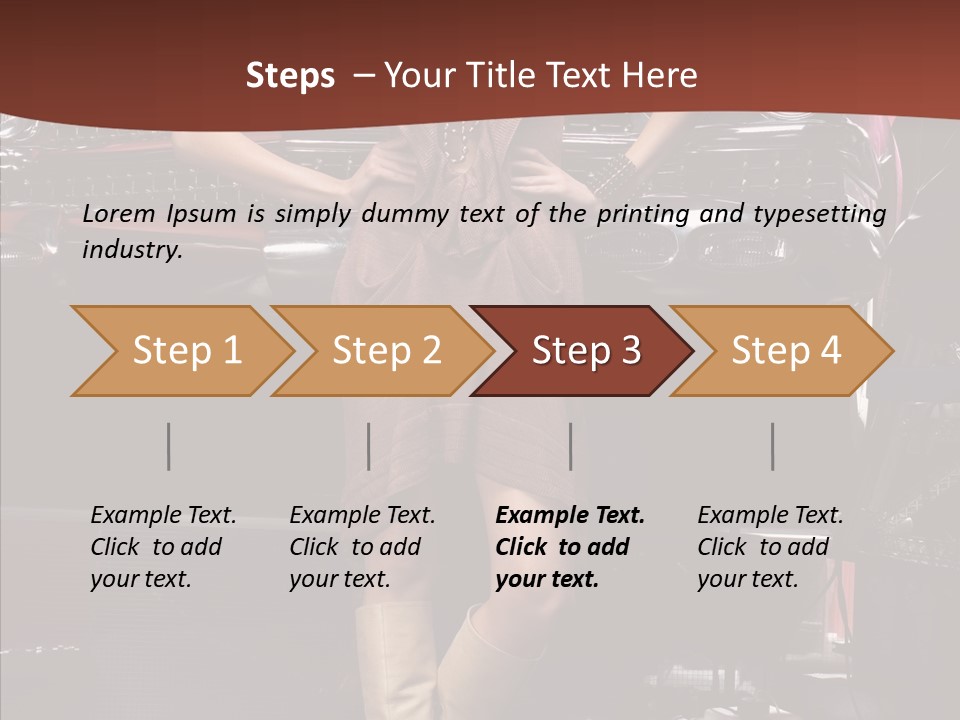 Steps – Your Title Text Here

Lorem Ipsum is simply dummy text of the printing and typesetting industry.

Step 1

Step 2

Step 3

Step 4

Example Text. Click to add your text.

Example Text. Click to add your text.

Example Text. Click to add your text.

Example Text. Click to add your text.